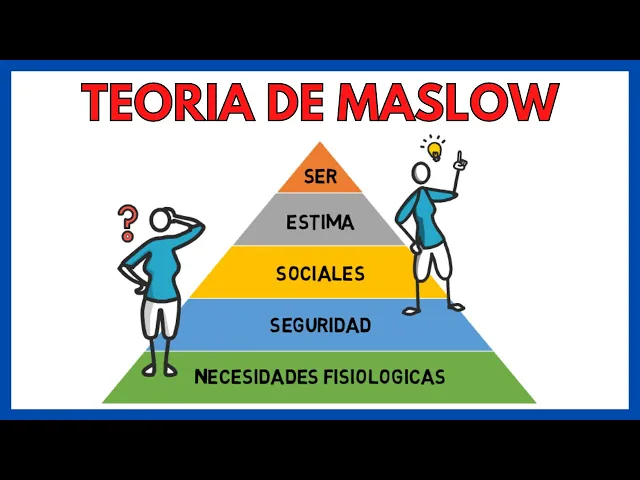 TEORIA DE MASLOW

?

SER

ESTIMA

SOCIALES

SEGURIDAD

NECESIDADES FISIOLOGICAS